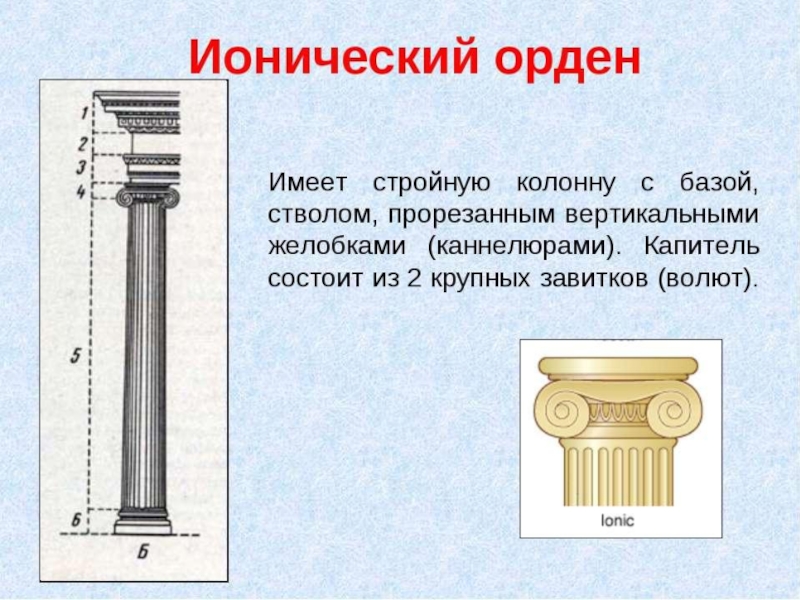 Ионический орден

1
2
3
4
5
6
Б

Имеет стройную колонну с базой, стволом, прорезанным вертикальными желобками (каннелюрами). Капитель состоит из 2 крупных завитков (волют).

Ionic